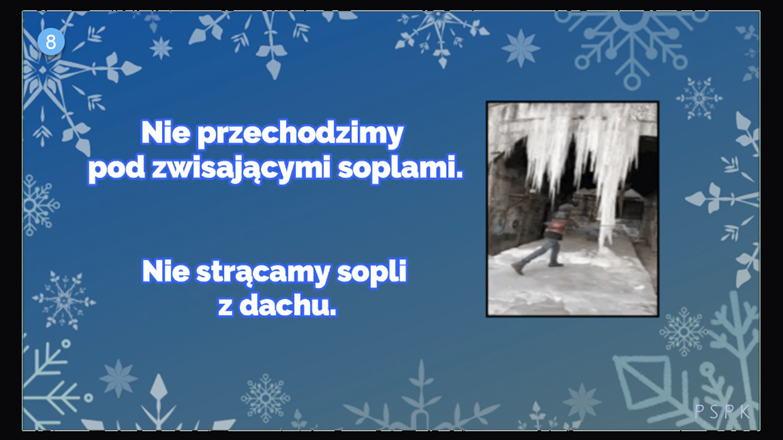 8

Nie przechodzimy pod zwisającymi soplami.

Nie strącamy sopli z dachu.

PSPK